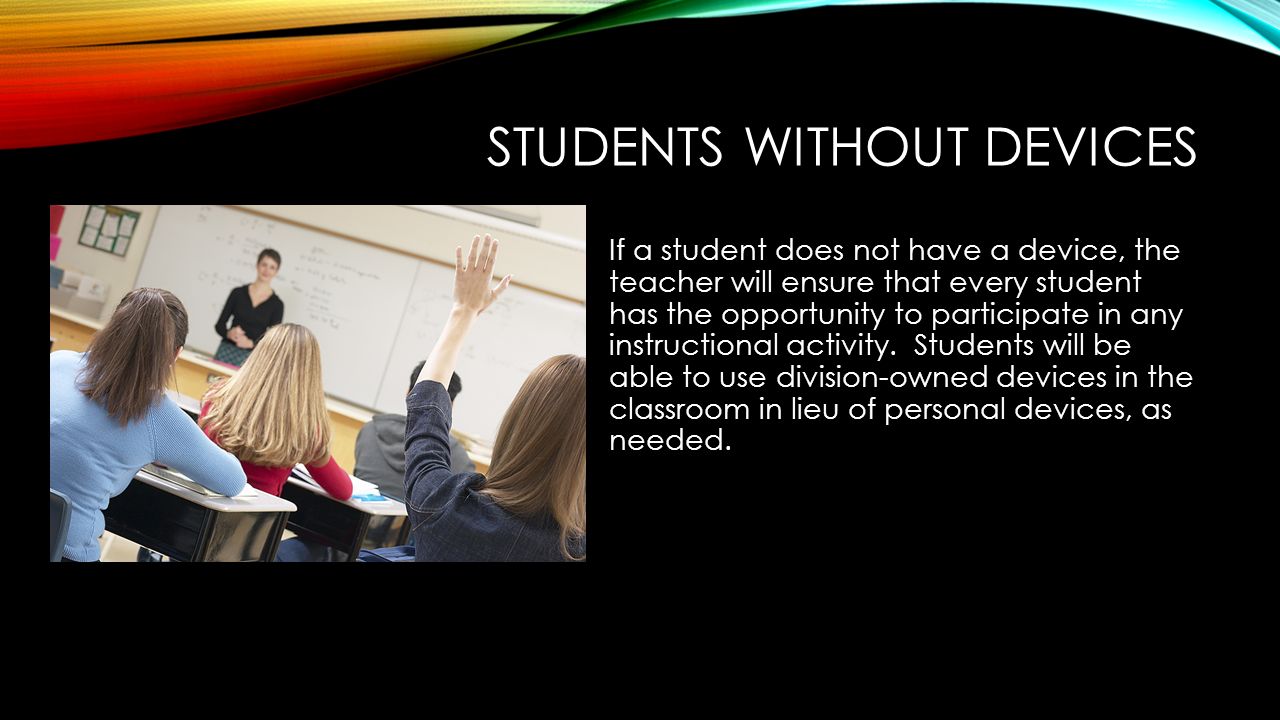 STUDENTS WITHOUT DEVICES

If a student does not have a device, the teacher will ensure that every student has the opportunity to participate in any instructional activity. Students will be able to use division-owned devices in the classroom in lieu of personal devices, as needed.